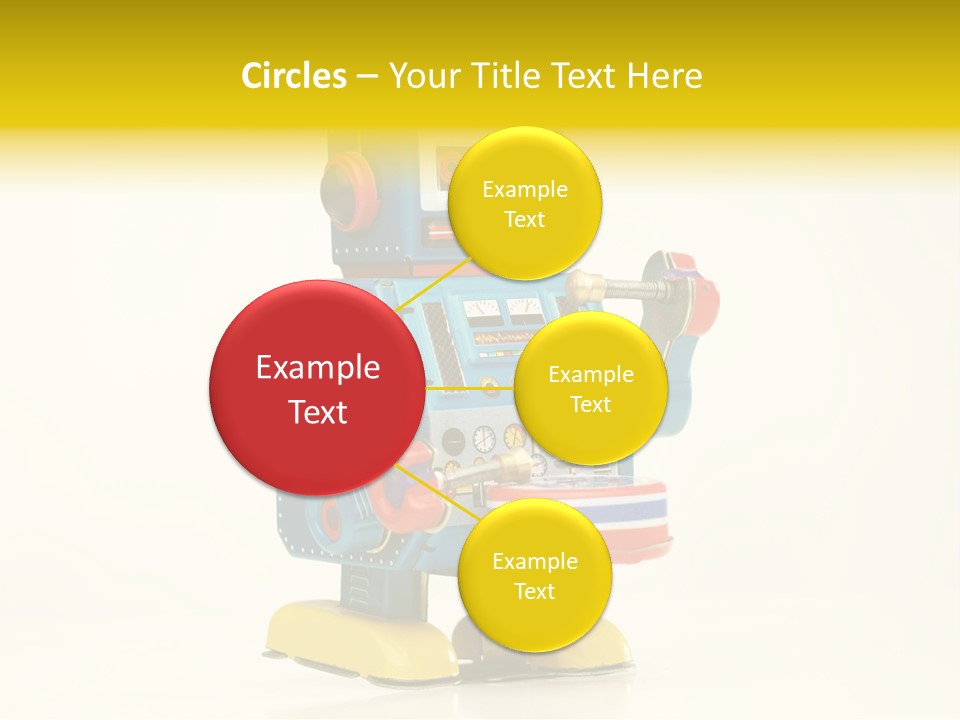 Circles – Your Title Text Here

Example Text

Example Text

Example Text

Example Text